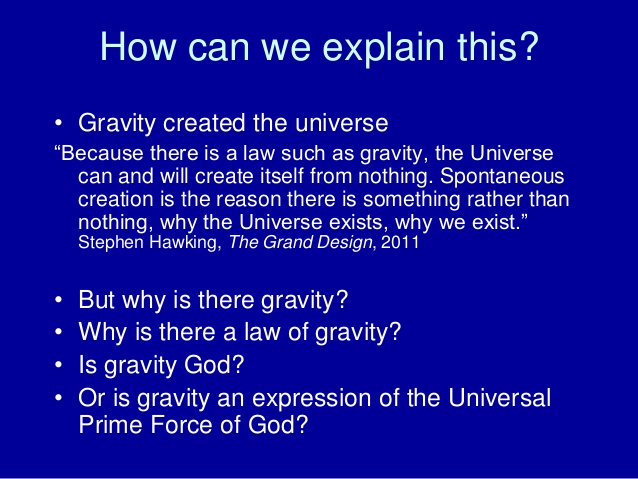 How can we explain this?

• Gravity created the universe

“Because there is a law such as gravity, the Universe can and will create itself from nothing. Spontaneous creation is the reason there is something rather than nothing, why the Universe exists, why we exist.”
Stephen Hawking, The Grand Design, 2011

• But why is there gravity?
• Why is there a law of gravity?
• Is gravity God?
• Or is gravity an expression of the Universal Prime Force of God?